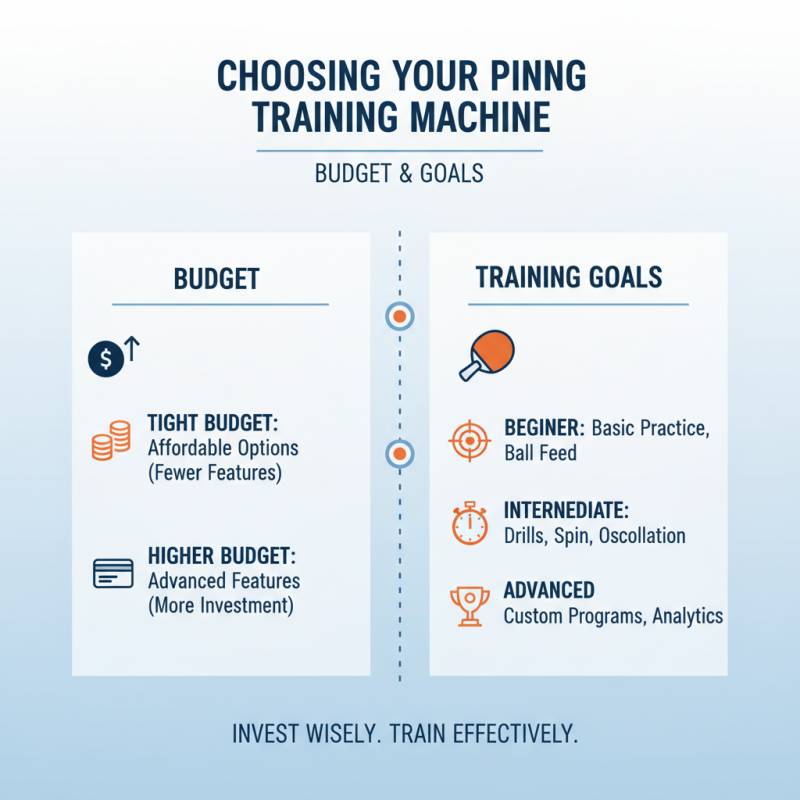 CHOOSING YOUR PINNG TRAINING MACHINE

BUDGET & GOALS

BUDGET

$

TIGHT BUDGET: Affordable Options (Fewer Features)

HIGHER BUDGET: Advanced Features (More Investment)

TRAINING GOALS

BEGINER: Basic Practice, Ball Feed

INTERNEDIATE: Drills, Spin, Oscollation

ADVANCED Custom Programs, Analytics

INVEST WISELY. TRAIN EFFECTIVELY.